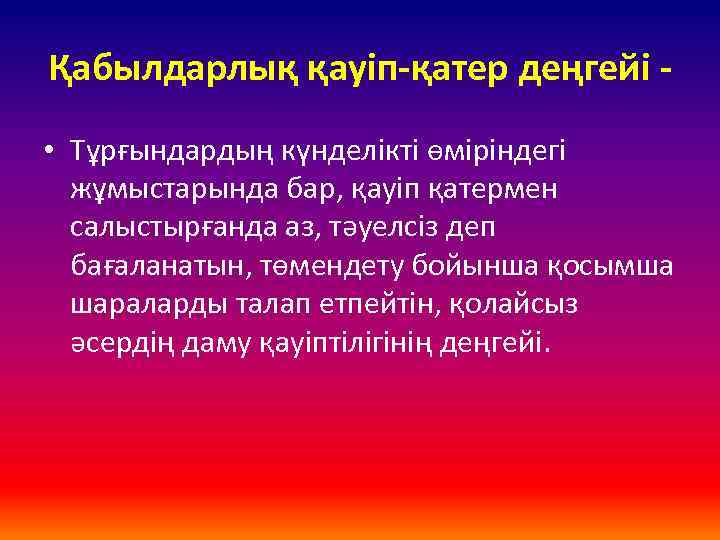 Қабылдарлық қауіп-қатер деңгейі -

• Тұрғындардың күнделікті өміріндегі жұмыстарында бар, қауіп қатермен салыстырғанда аз, тәуелсіз деп бағаланатын, төмендету бойынша қосымша шараларды талап етпейтін, қолайсыз әсердің даму қауіптілігінің деңгейі.